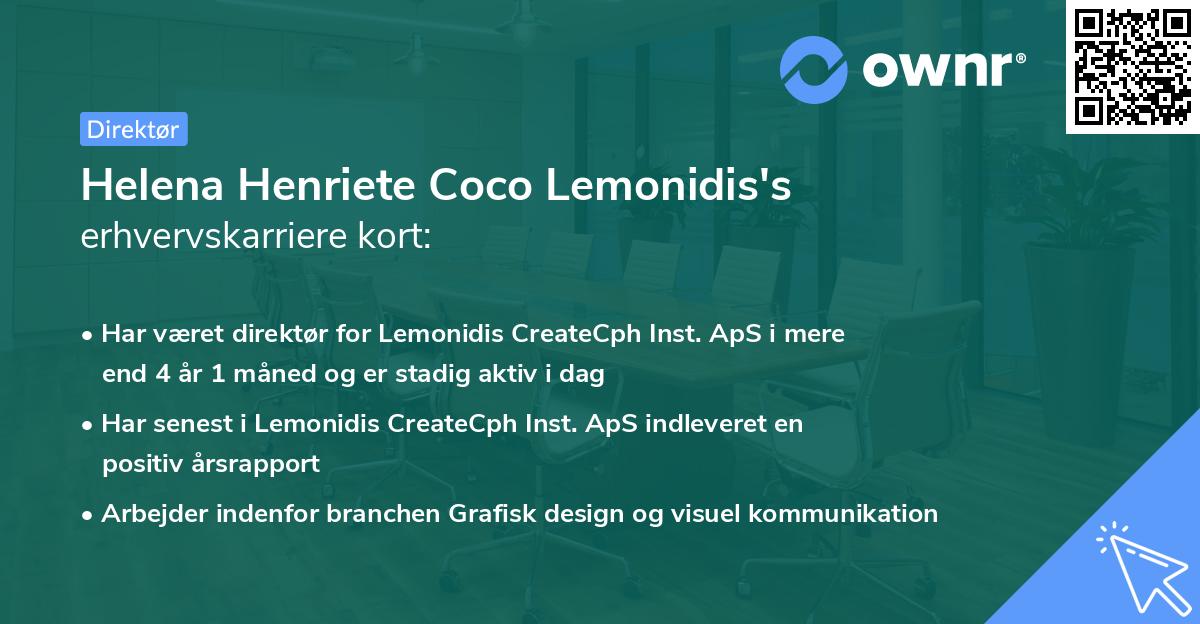 ownr®

Direktør

Helena Henriete Coco Lemonidis's erhvervskarriere kort:

• Har været direktør for Lemonidis CreateCph Inst. ApS i mere end 4 år 1 måned og er stadig aktiv i dag

• Har senest i Lemonidis CreateCph Inst. ApS indleveret en positiv årsrapport

• Arbejder indenfor branchen Grafisk design og visuel kommunikation